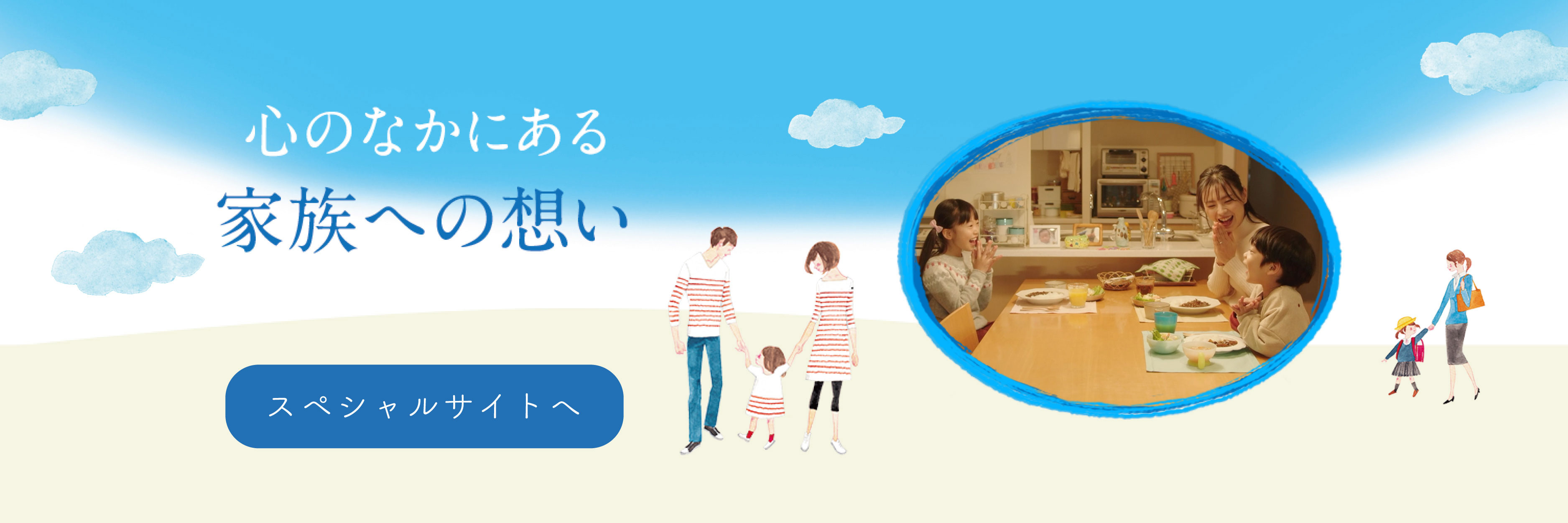 心のなかにある
家族への想い

スペシャルサイトへ